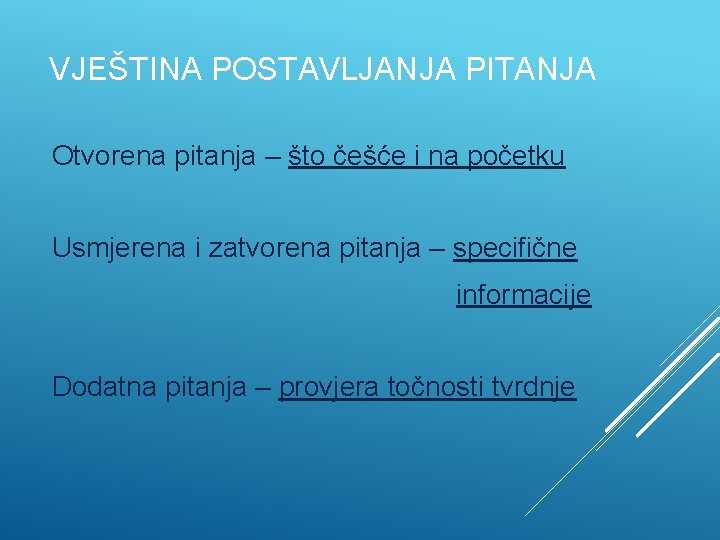 VJEŠTINA POSTAVLJANJA PITANJA

Otvorena pitanja – što češće i na početku

Usmjerena i zatvorena pitanja – specifične informacije

Dodatna pitanja – provjera točnosti tvrdnje